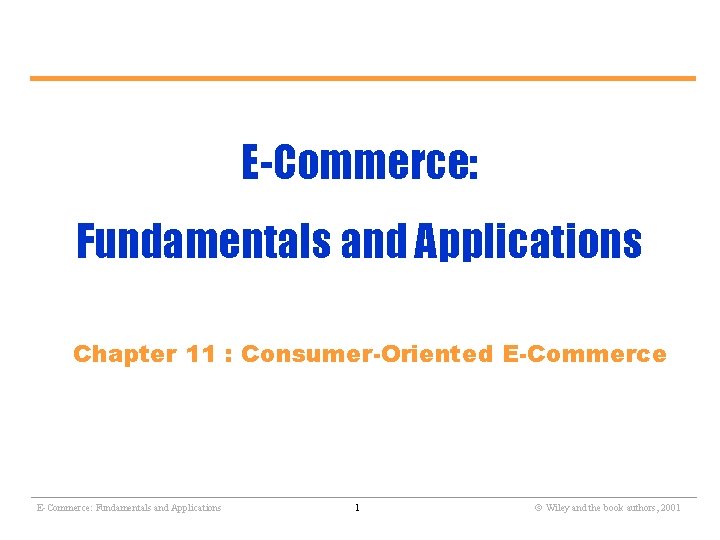 E-Commerce:
Fundamentals and Applications

Chapter 11 : Consumer-Oriented E-Commerce

E- Commerce: Fundamentals and Applications 1 © Wiley and the book authors, 2001